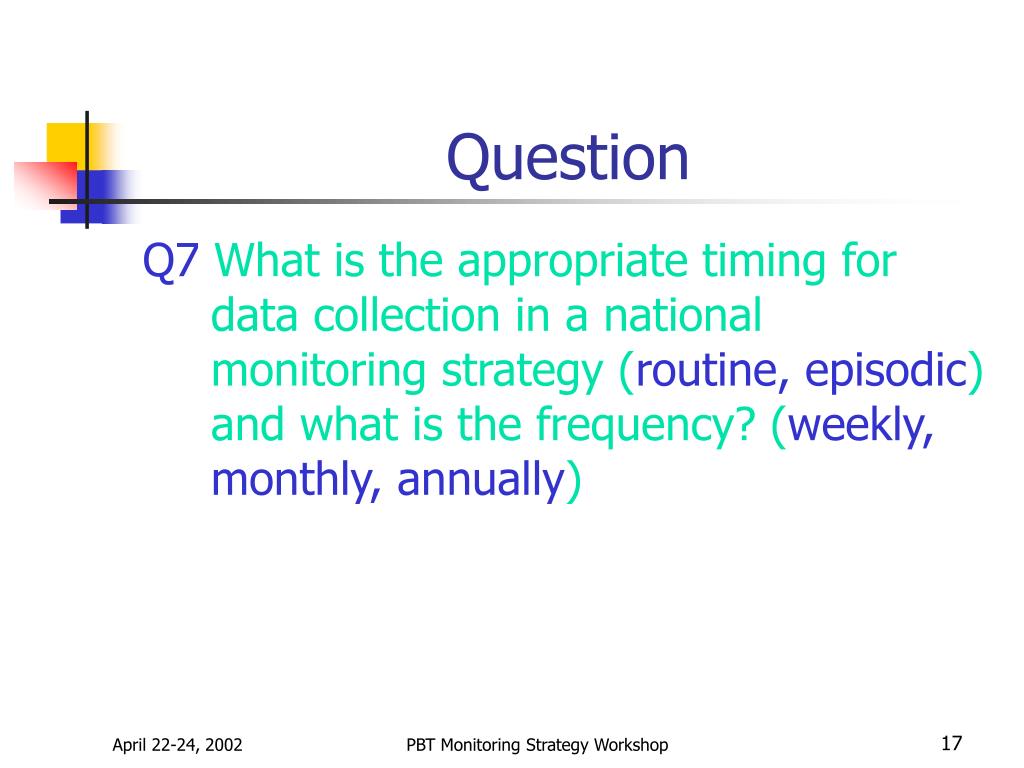 Question

Q7 What is the appropriate timing for data collection in a national monitoring strategy (routine, episodic) and what is the frequency? (weekly, monthly, annually)

April 22-24, 2002

PBT Monitoring Strategy Workshop

17